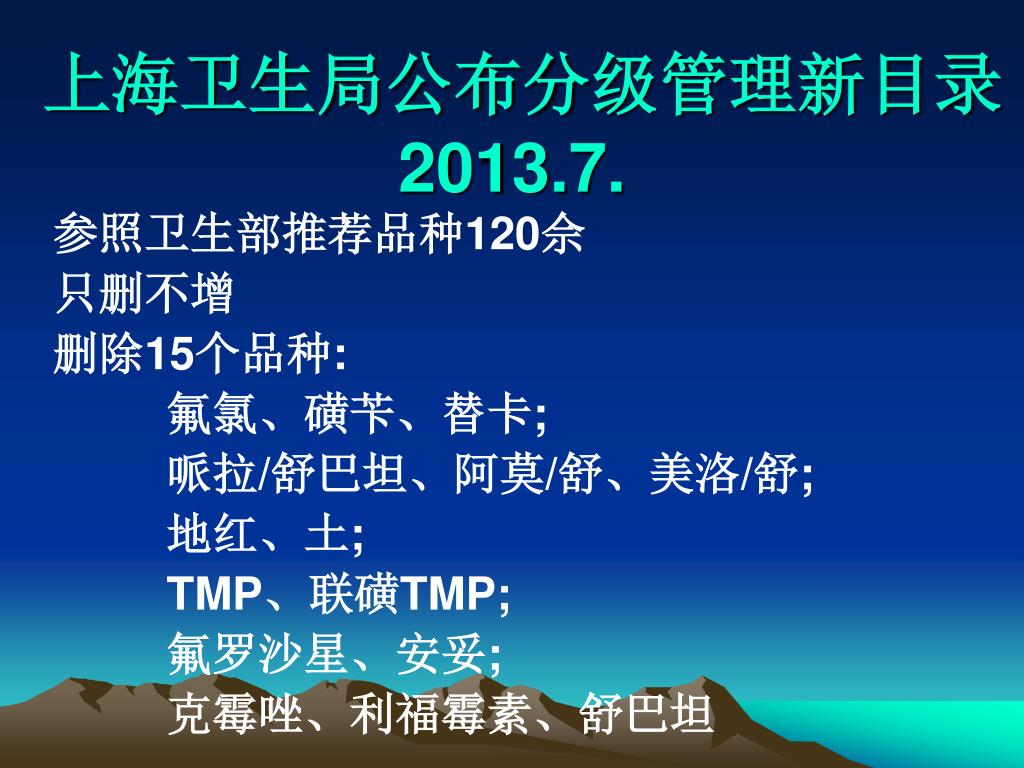 上海卫生局公布分级管理新目录 2013.7.

参照卫生部推荐品种120余

只删不增

删除15个品种:

氟氯、磺苄、替卡;

哌拉/舒巴坦、阿莫/舒、美洛/舒;

地红、土;

TMP、联磺TMP;

氟罗沙星、安妥;

克霉唑、利福霉素、舒巴坦